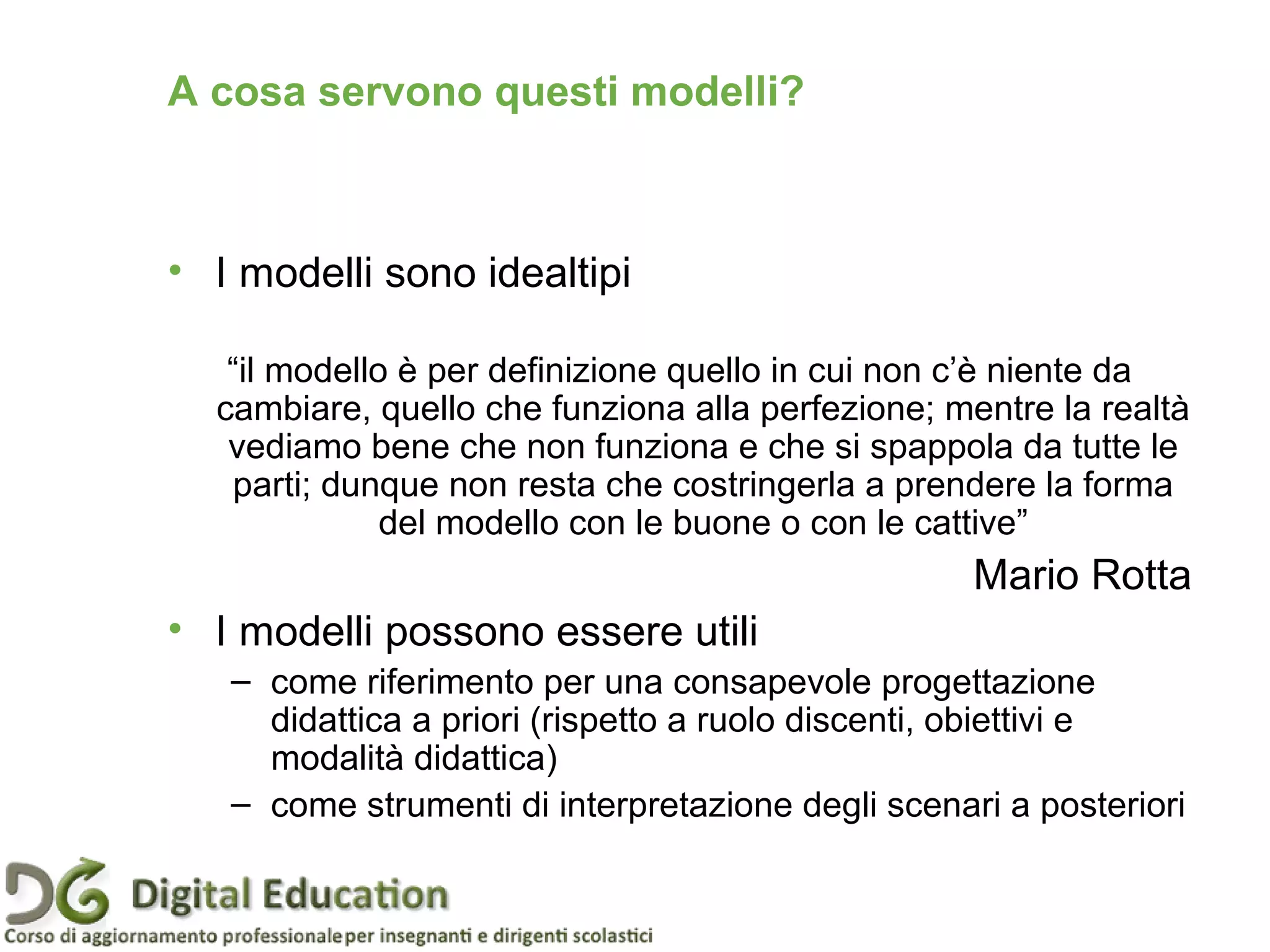 A cosa servono questi modelli?

• I modelli sono idealtipi

“il modello è per definizione quello in cui non c’è niente da cambiare, quello che funziona alla perfezione; mentre la realtà vediamo bene che non funziona e che si spappola da tutte le parti; dunque non resta che costringerla a prendere la forma del modello con le buone o con le cattive”

Mario Rotta

• I modelli possono essere utili
– come riferimento per una consapevole progettazione didattica a priori (rispetto a ruolo discenti, obiettivi e modalità didattica)
– come strumenti di interpretazione degli scenari a posteriori

DG Digital Education
Corso di aggiornamento professionale per insegnanti e dirigenti scolastici